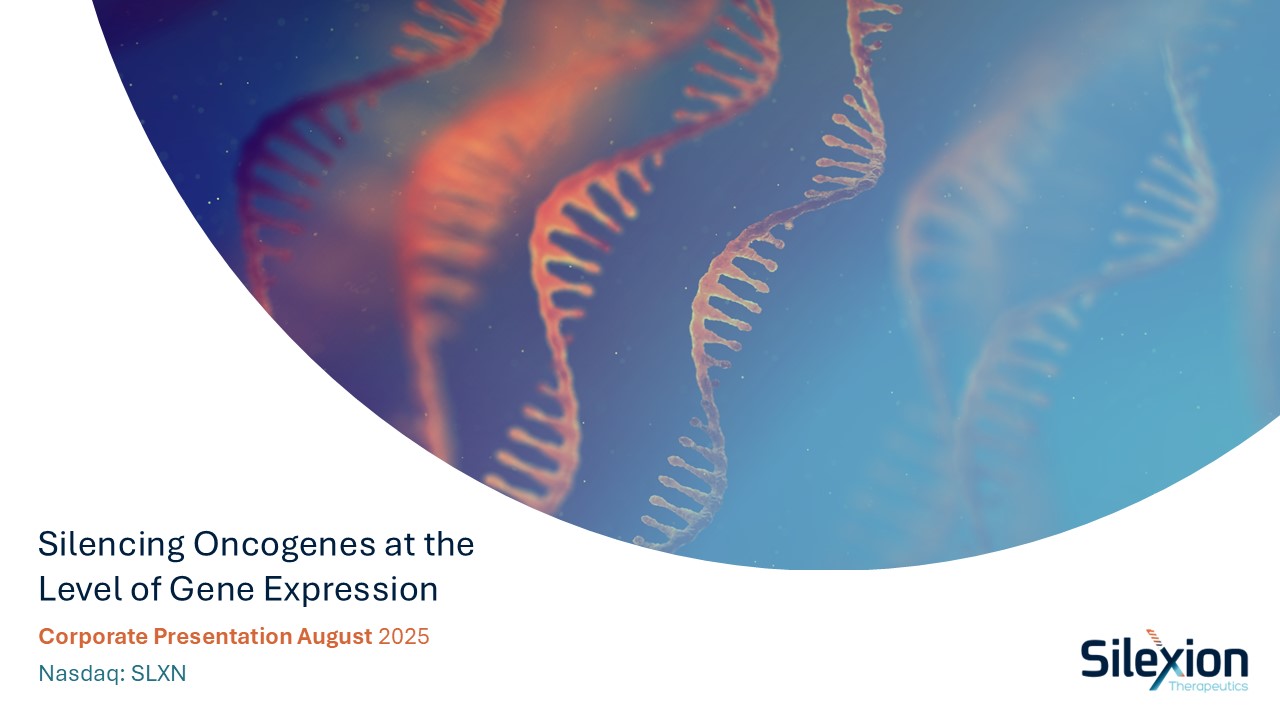 Silencing Oncogenes at the Level of Gene Expression

Corporate Presentation August 2025

Nasdaq: SLXN

Silexion
Therapeutics